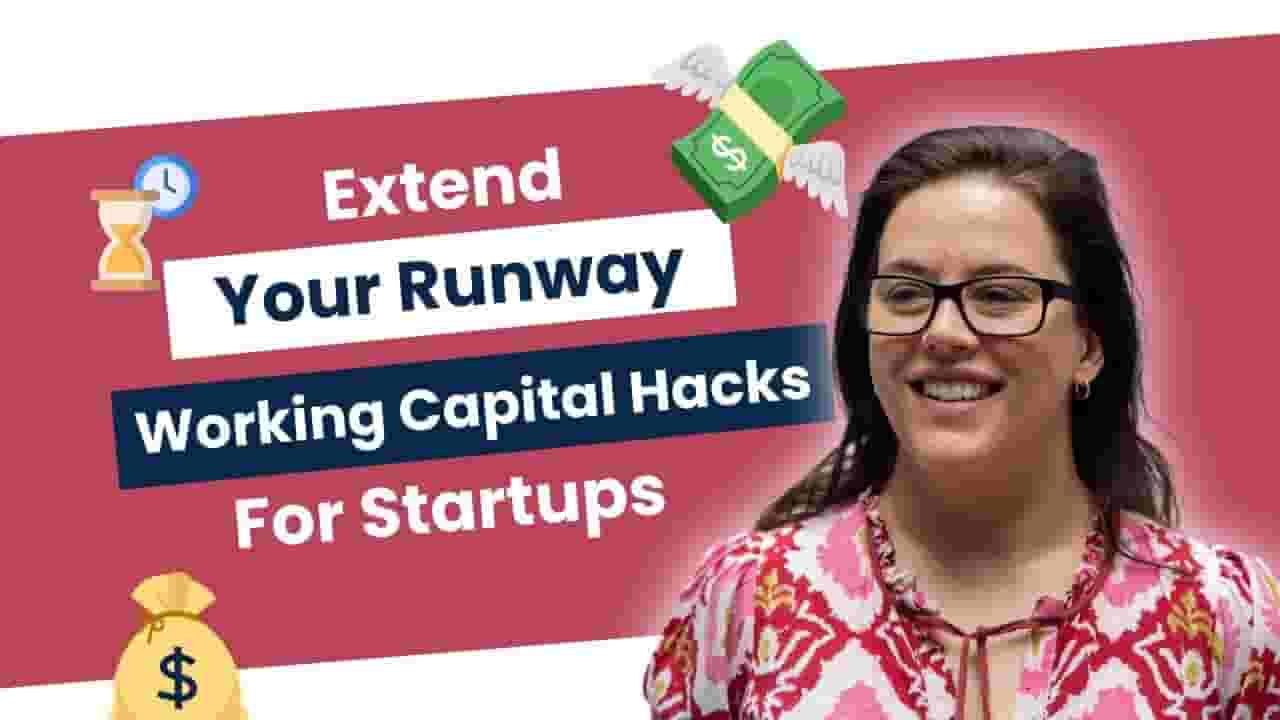 Extend
Your Runway
Working Capital Hacks
For Startups
$
$